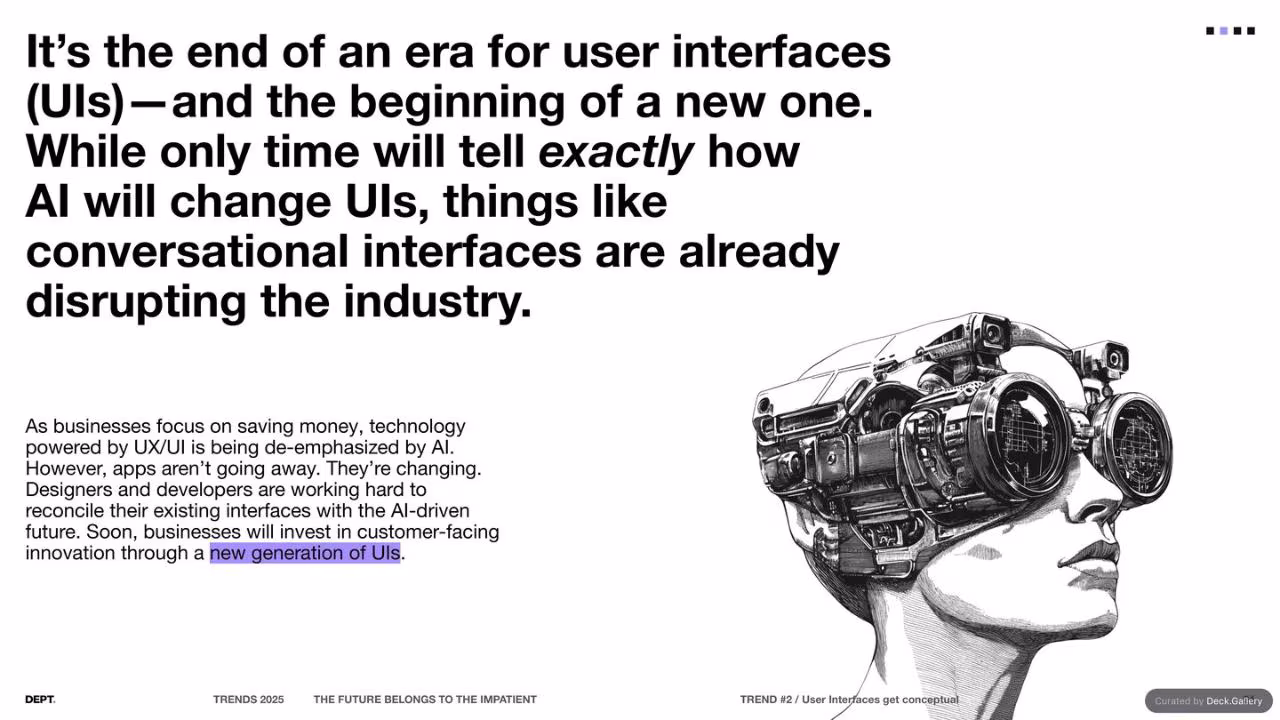 It's the end of an era for user interfaces (UIs)—and the beginning of a new one. While only time will tell exactly how AI will change UIs, things like conversational interfaces are already disrupting the industry.

As businesses focus on saving money, technology powered by UX/UI is being de-emphasized by AI. However, apps aren't going away. They're changing. Designers and developers are working hard to reconcile their existing interfaces with the AI-driven future. Soon, businesses will invest in customer-facing innovation through a new generation of UIs.

DEPT.

TRENDS 2025

THE FUTURE BELONGS TO THE IMPATIENT

TREND #2 / User Interfaces get conceptual

Curated by Deck.Gallery